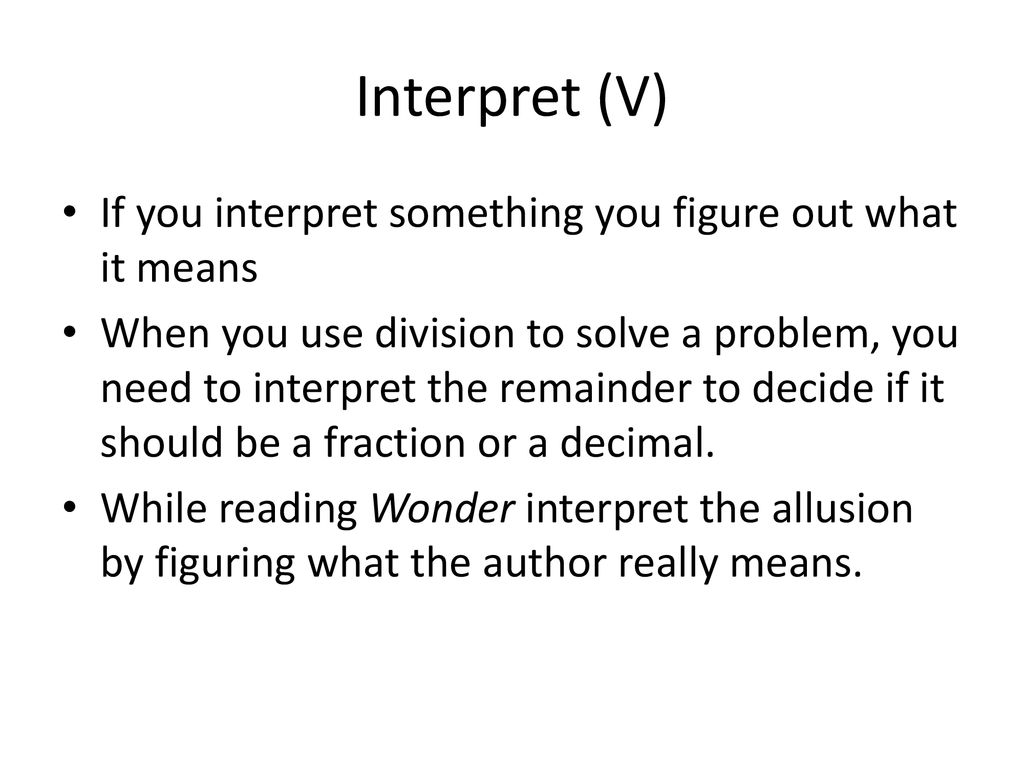 Interpret (V)

• If you interpret something you figure out what it means

• When you use division to solve a problem, you need to interpret the remainder to decide if it should be a fraction or a decimal.

• While reading Wonder interpret the allusion by figuring what the author really means.